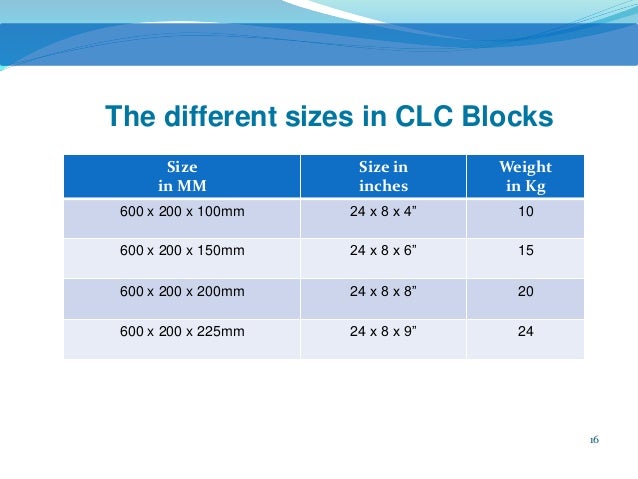 The different sizes in CLC Blocks

| Size in MM | Size in inches | Weight in Kg |
|---|---|---|
| 600 x 200 x 100mm | 24 x 8 x 4” | 10 |
| 600 x 200 x 150mm | 24 x 8 x 6” | 15 |
| 600 x 200 x 200mm | 24 x 8 x 8” | 20 |
| 600 x 200 x 225mm | 24 x 8 x 9” | 24 |

16